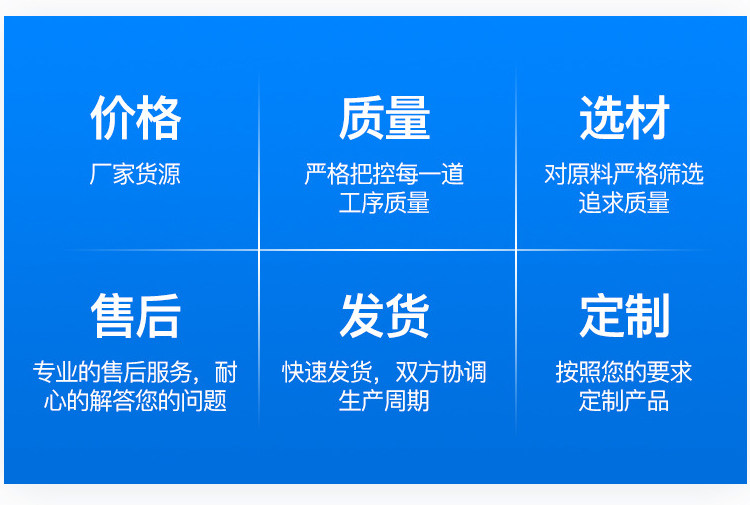 价格
厂家货源

质量
严格把控每一道工序质量

选材
对原料严格筛选追求质量

售后
专业的售后服务，耐心的解答您的问题

发货
快速发货，双方协调生产周期

定制
按照您的要求定制产品